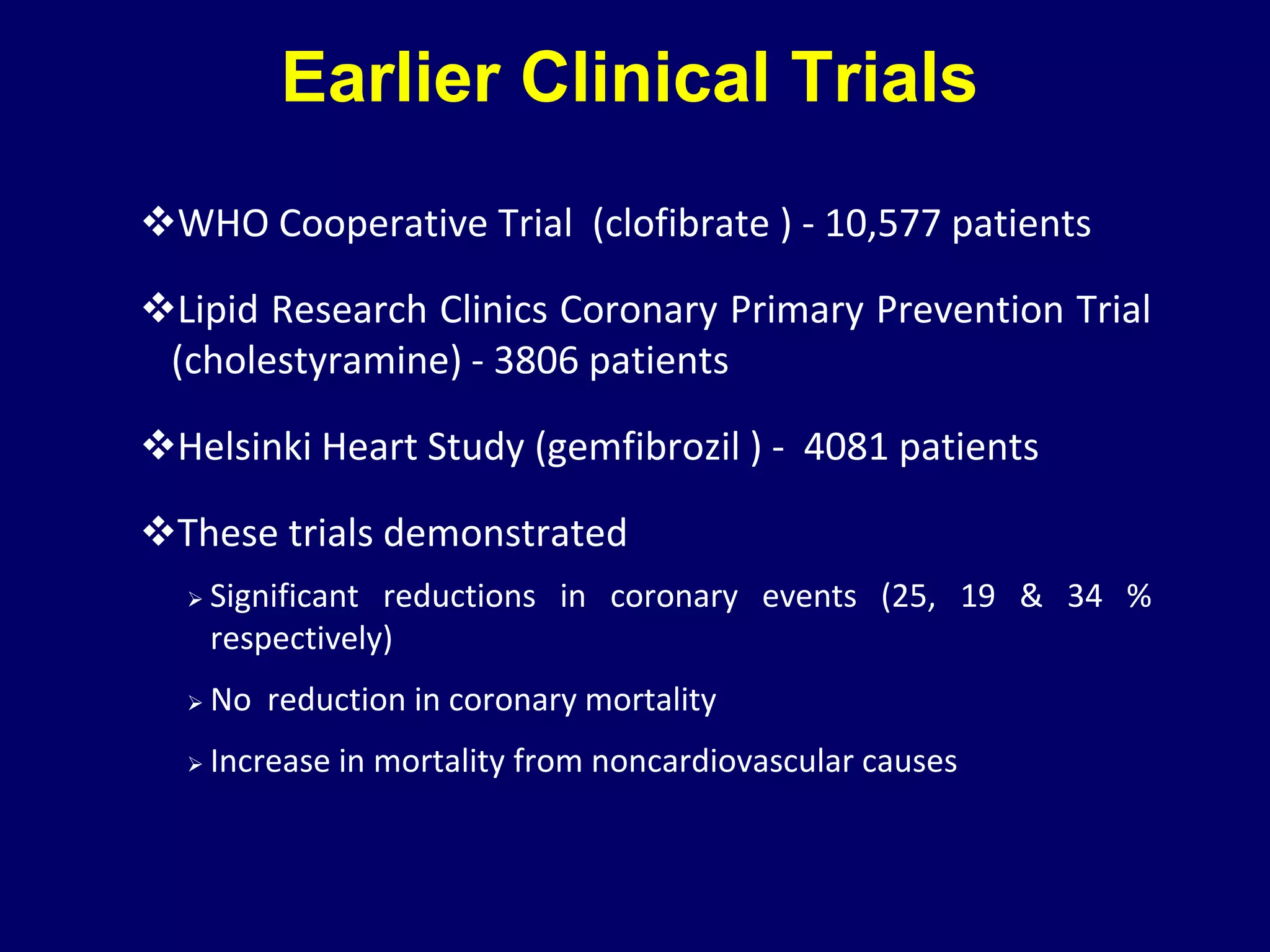 Earlier Clinical Trials

❖WHO Cooperative Trial (clofibrate ) - 10,577 patients

❖Lipid Research Clinics Coronary Primary Prevention Trial (cholestyramine) - 3806 patients

❖Helsinki Heart Study (gemfibrozil ) - 4081 patients

❖These trials demonstrated

➢ Significant reductions in coronary events (25, 19 & 34 % respectively)

➢ No reduction in coronary mortality

➢ Increase in mortality from noncardiovascular causes